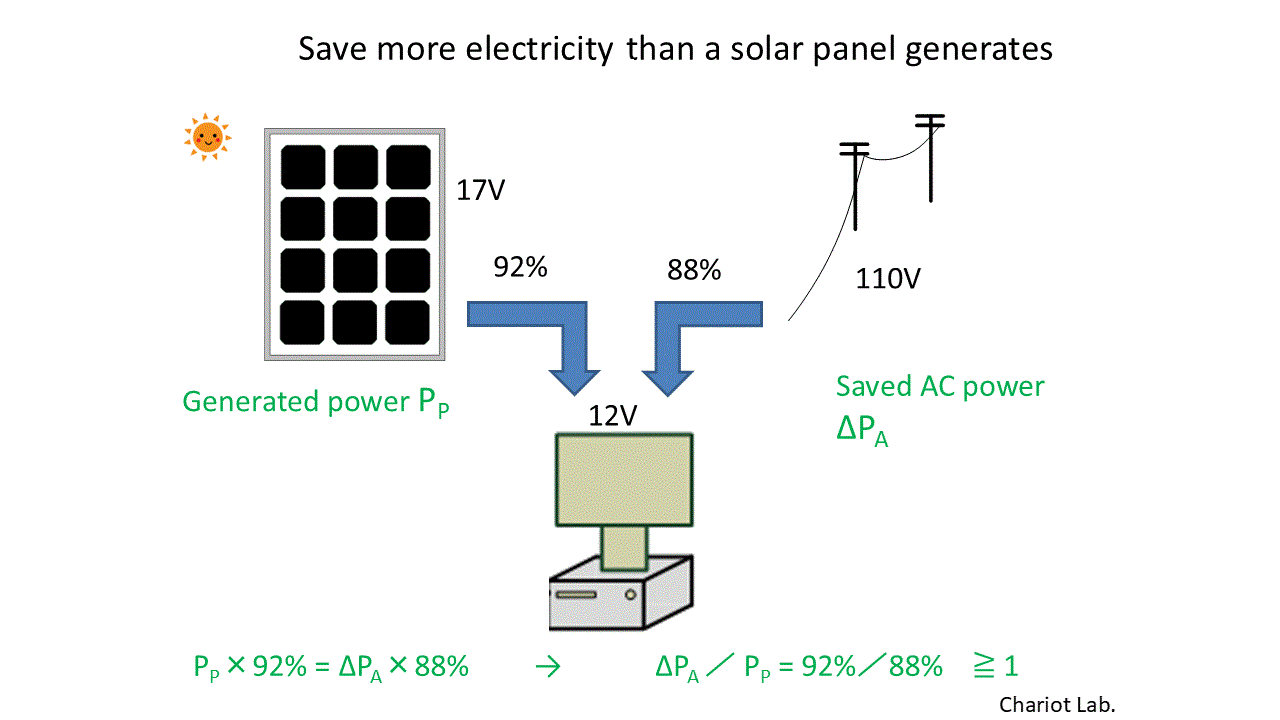 Save more electricity than a solar panel generates

17V

92%

88%

110V

Generated power $P_P$

12V

Saved AC power $\Delta P_A$

$P_P \times 92\% = \Delta P_A \times 88\%$ → $\Delta P_A / P_P = 92\% / 88\% \geqq 1$

Chariot Lab.